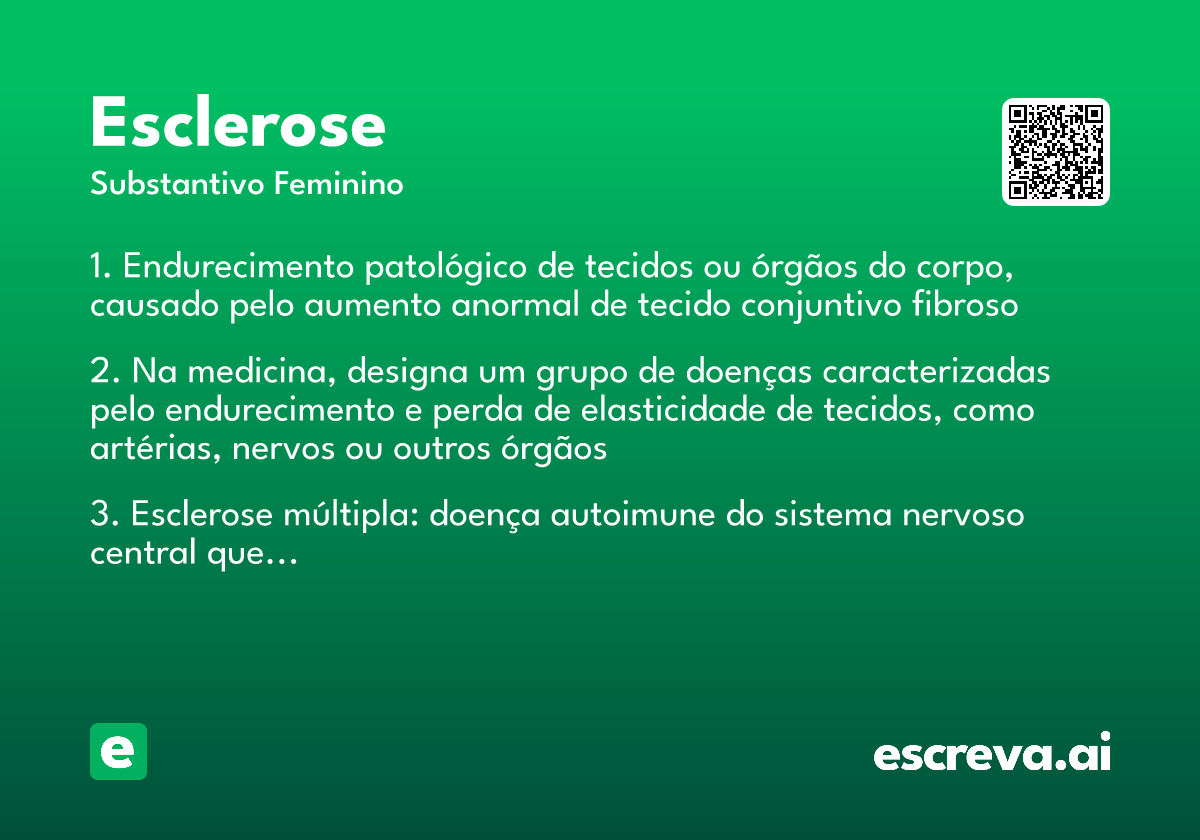 Esclerose
Substantivo Feminino

1. Endurecimento patológico de tecidos ou órgãos do corpo, causado pelo aumento anormal de tecido conjuntivo fibroso

2. Na medicina, designa um grupo de doenças caracterizadas pelo endurecimento e perda de elasticidade de tecidos, como artérias, nervos ou outros órgãos

3. Esclerose múltipla: doença autoimune do sistema nervoso central que...

e

escreva.ai